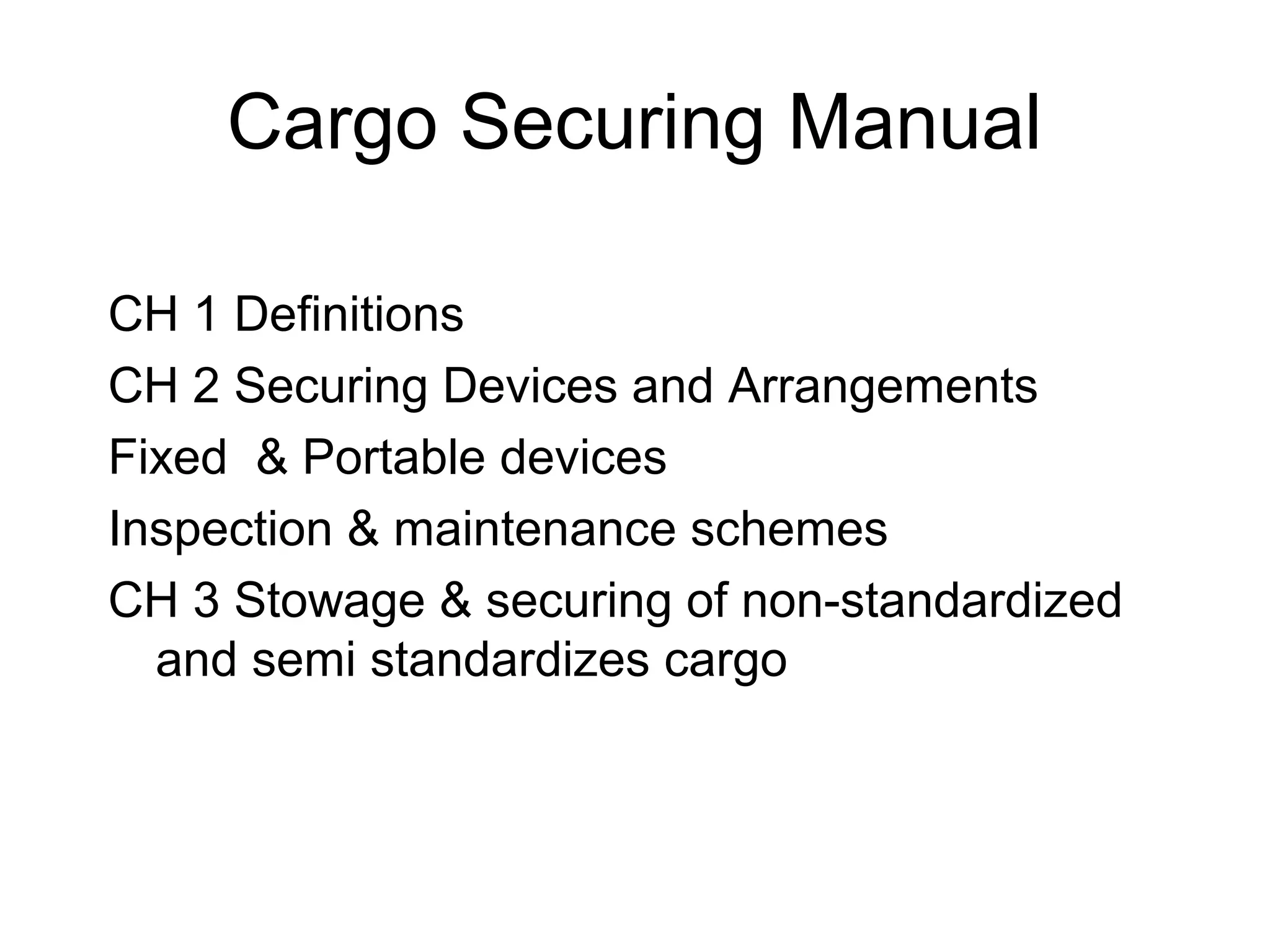 Cargo Securing Manual

CH 1 Definitions

CH 2 Securing Devices and Arrangements

Fixed  & Portable devices

Inspection & maintenance schemes

CH 3 Stowage & securing of non-standardized and semi standardizes cargo